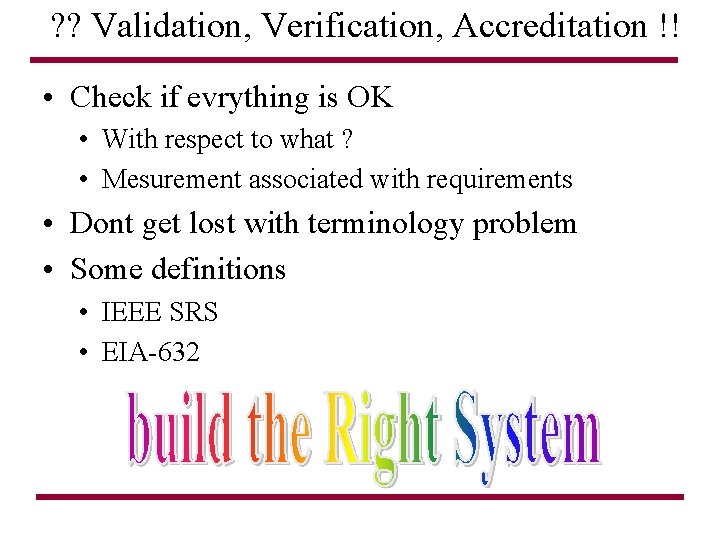 ?? Validation, Verification, Accreditation !!

• Check if evrything is OK
  • With respect to what ?
  • Mesurement associated with requirements
• Dont get lost with terminology problem
• Some definitions
  • IEEE SRS
  • EIA-632

build the Right System